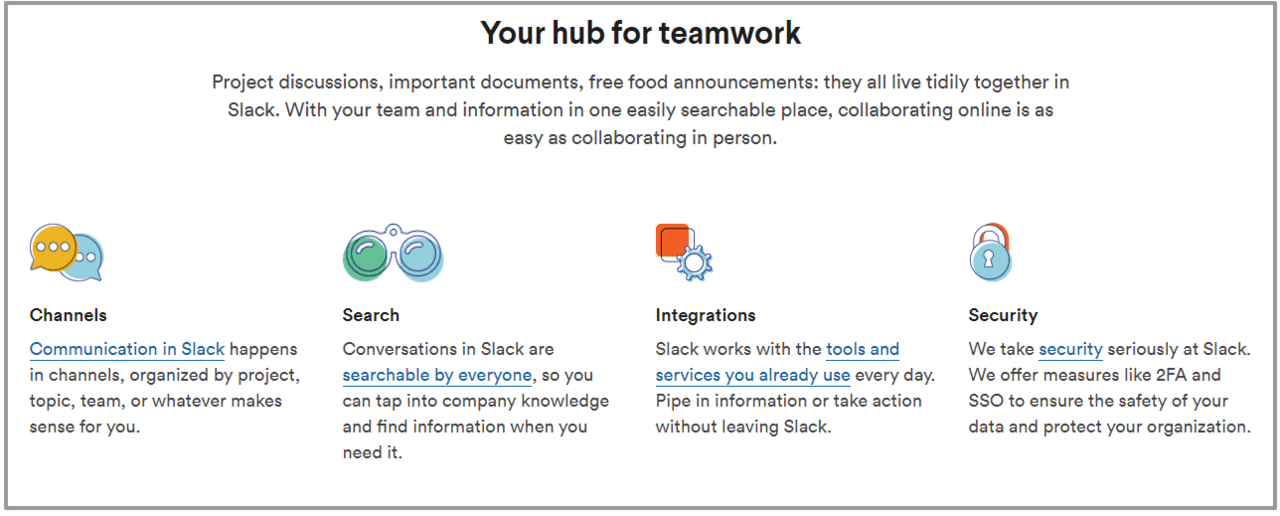 Your hub for teamwork

Project discussions, important documents, free food announcements: they all live tidily together in Slack. With your team and information in one easily searchable place, collaborating online is as easy as collaborating in person.

Channels

Communication in Slack happens in channels, organized by project, topic, team, or whatever makes sense for you.

Search

Conversations in Slack are searchable by everyone, so you can tap into company knowledge and find information when you need it.

Integrations

Slack works with the tools and services you already use every day. Pipe in information or take action without leaving Slack.

Security

We take security seriously at Slack. We offer measures like 2FA and SSO to ensure the safety of your data and protect your organization.